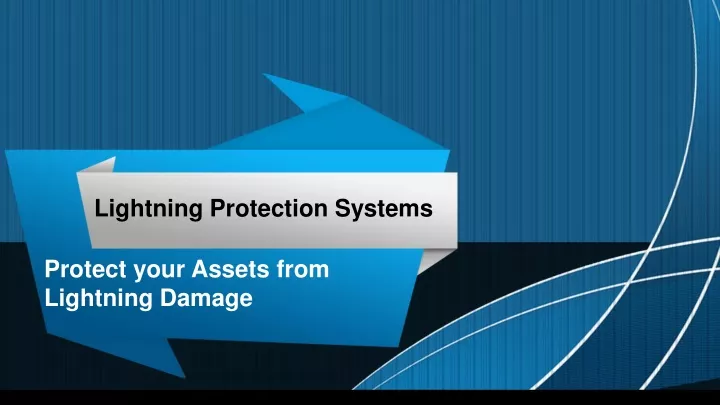 Lightning Protection Systems

Protect your Assets from Lightning Damage